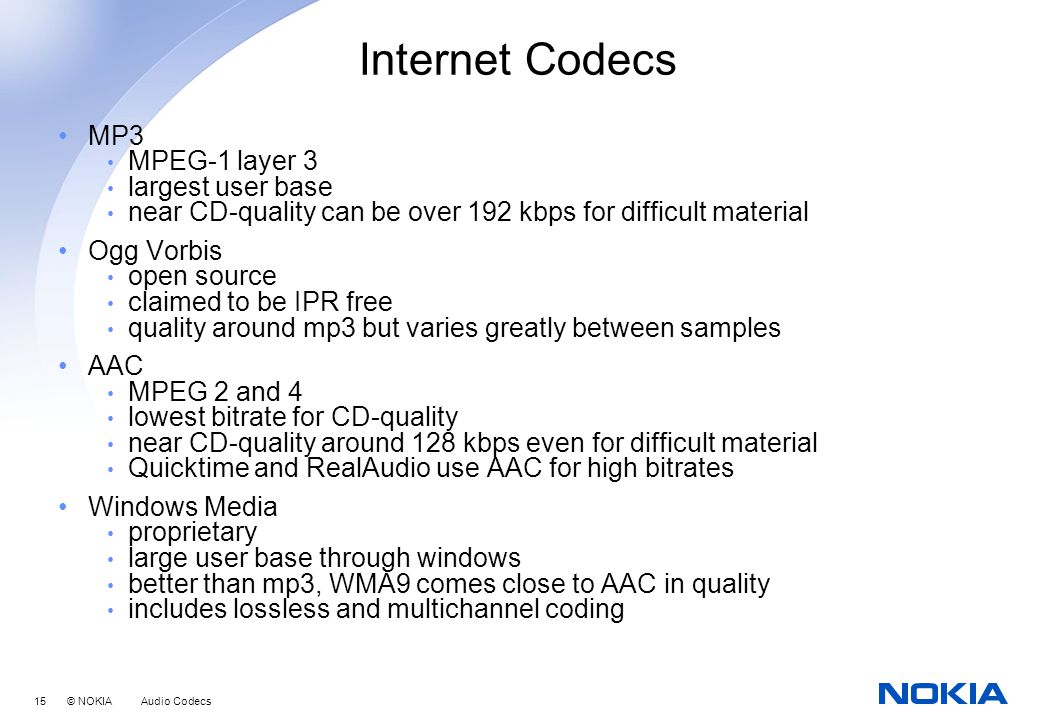 Internet Codecs

• MP3
  • MPEG-1 layer 3
  • largest user base
  • near CD-quality can be over 192 kbps for difficult material
• Ogg Vorbis
  • open source
  • claimed to be IPR free
  • quality around mp3 but varies greatly between samples
• AAC
  • MPEG 2 and 4
  • lowest bitrate for CD-quality
  • near CD-quality around 128 kbps even for difficult material
  • Quicktime and RealAudio use AAC for high bitrates
• Windows Media
  • proprietary
  • large user base through windows
  • better than mp3, WMA9 comes close to AAC in quality
  • includes lossless and multichannel coding

15 © NOKIA Audio Codecs

NOKIA